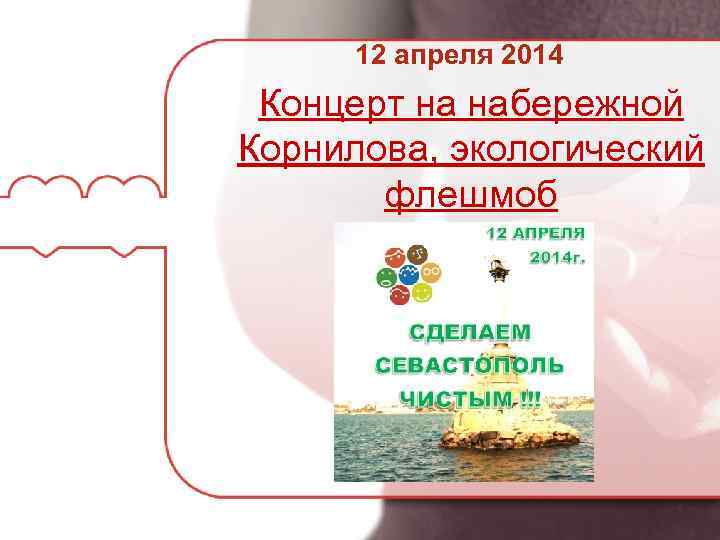 12 апреля 2014

Концерт на набережной Корнилова, экологический флешмоб

12 АПРЕЛЯ 2014г.

СДЕЛАЕМ СЕВАСТОПОЛЬ ЧИСТЫМ !!!